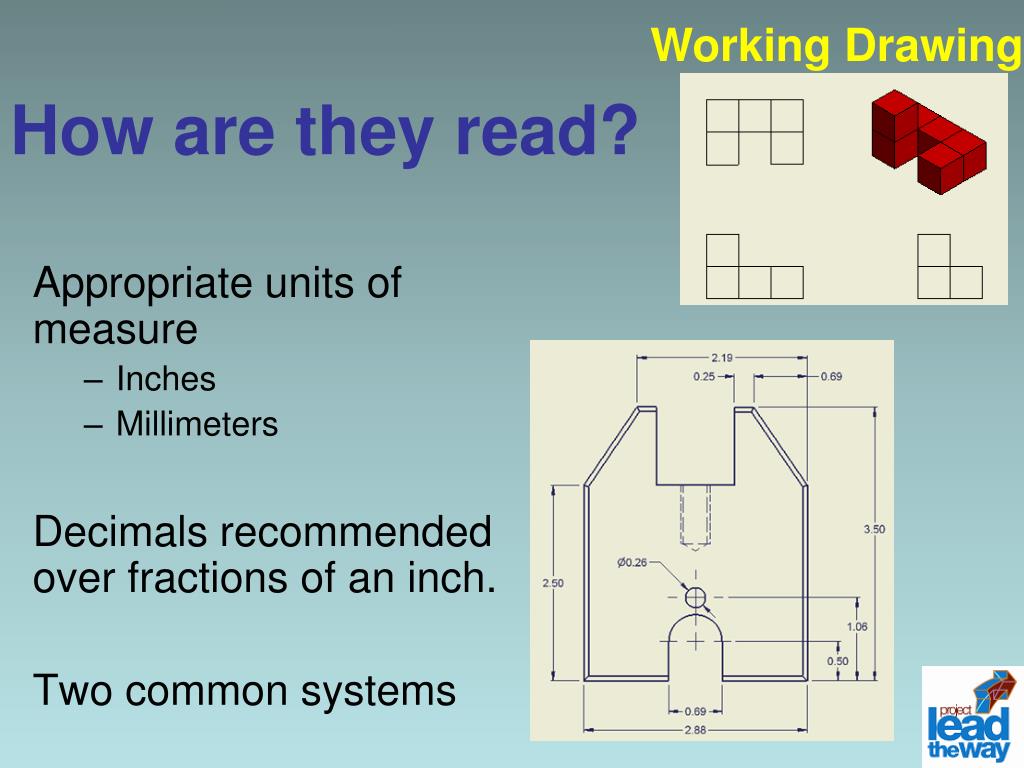 Working Drawing

How are they read?

Appropriate units of measure
– Inches
– Millimeters

Decimals recommended over fractions of an inch.

Two common systems

2.19
0.25
0.69
3.50
Ø0.26
2.50
1.06
0.50
0.69
2.88

project lead the way